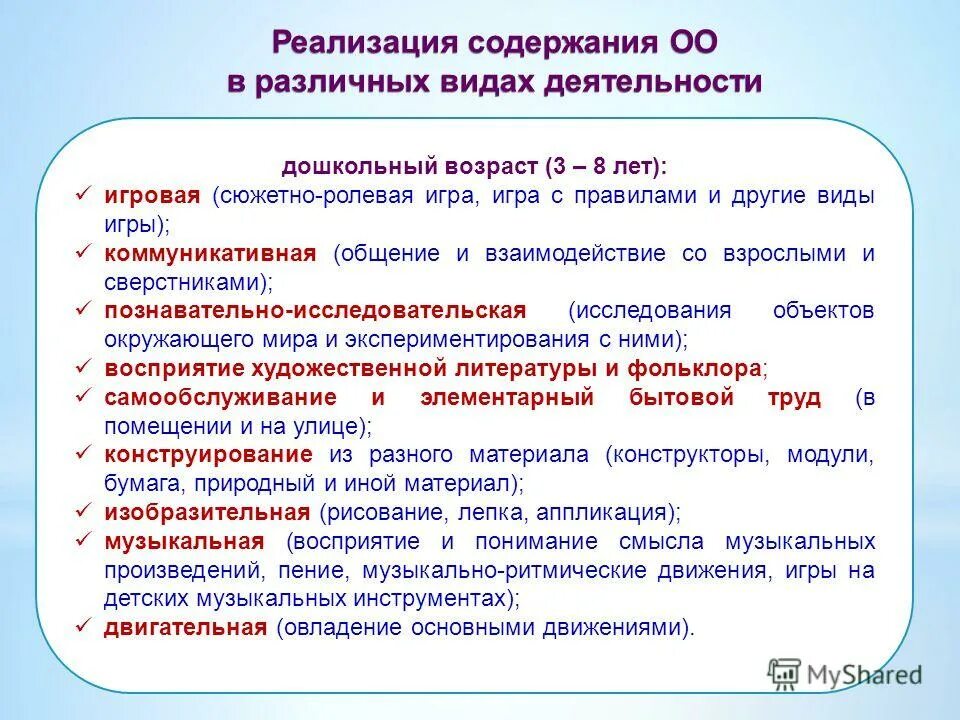 Реализация содержания ОО в различных видах деятельности

дошкольный возраст (3 – 8 лет):

✓ игровая (сюжетно-ролевая игра, игра с правилами и другие виды игры);
✓ коммуникативная (общение и взаимодействие со взрослыми и сверстниками);
✓ познавательно-исследовательская (исследования объектов окружающего мира и экспериментирования с ними);
✓ восприятие художественной литературы и фольклора;
✓ самообслуживание и элементарный бытовой труд (в помещении и на улице);
✓ конструирование из разного материала (конструкторы, модули, бумага, природный и иной материал);
✓ изобразительная (рисование, лепка, аппликация);
✓ музыкальная (восприятие и понимание смысла музыкальных произведений, пение, музыкально-ритмические движения, игры на детских музыкальных инструментах);
✓ двигательная (овладение основными движениями).

MyShared